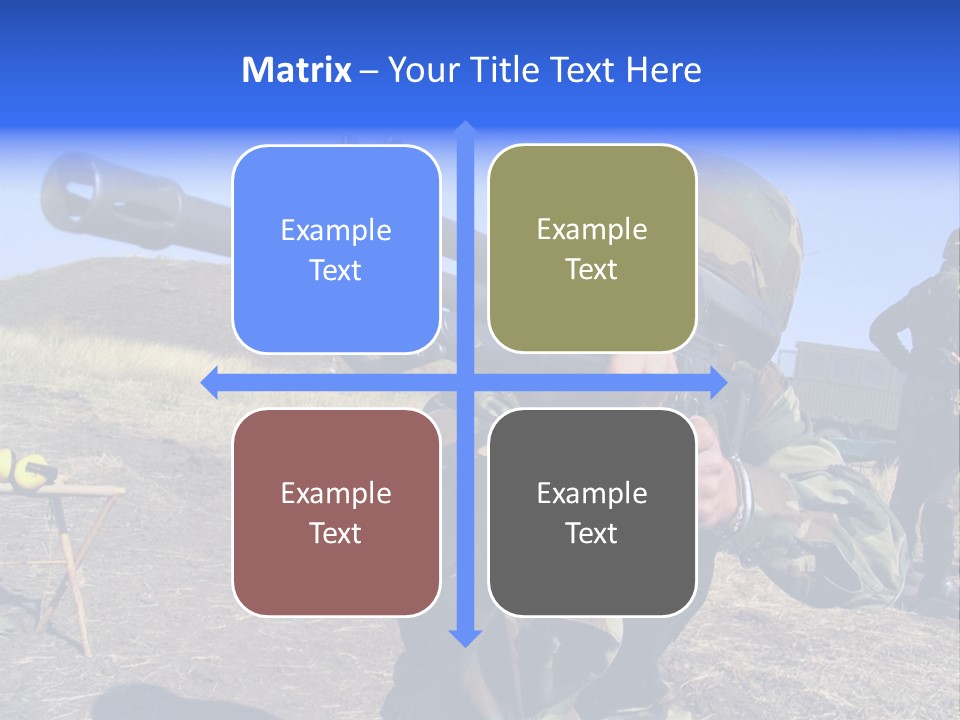 Matrix – Your Title Text Here

Example Text

Example Text

Example Text

Example Text